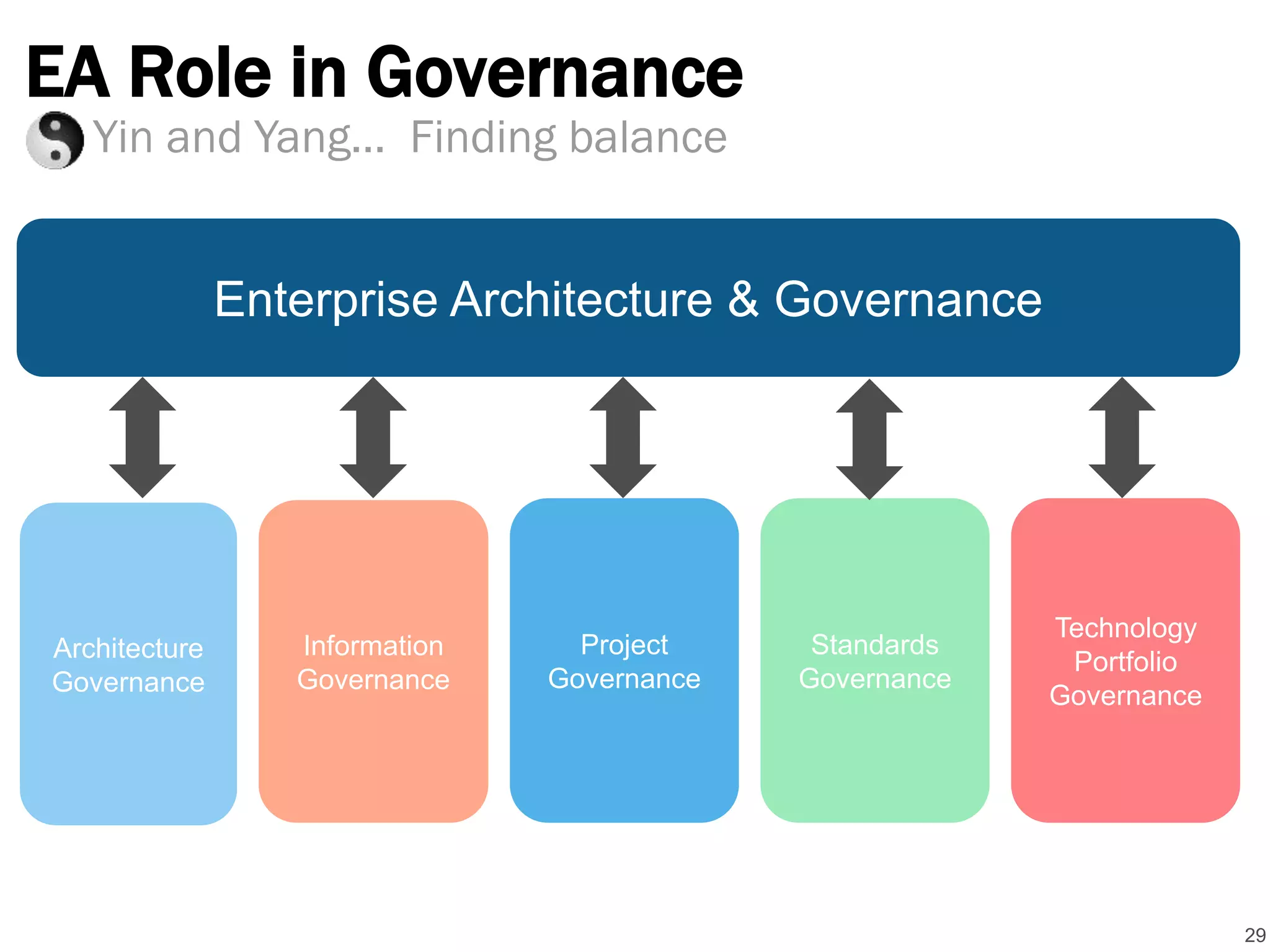 EA Role in Governance

Yin and Yang... Finding balance

Enterprise Architecture & Governance

Architecture Governance

Information Governance

Project Governance

Standards Governance

Technology Portfolio Governance

29